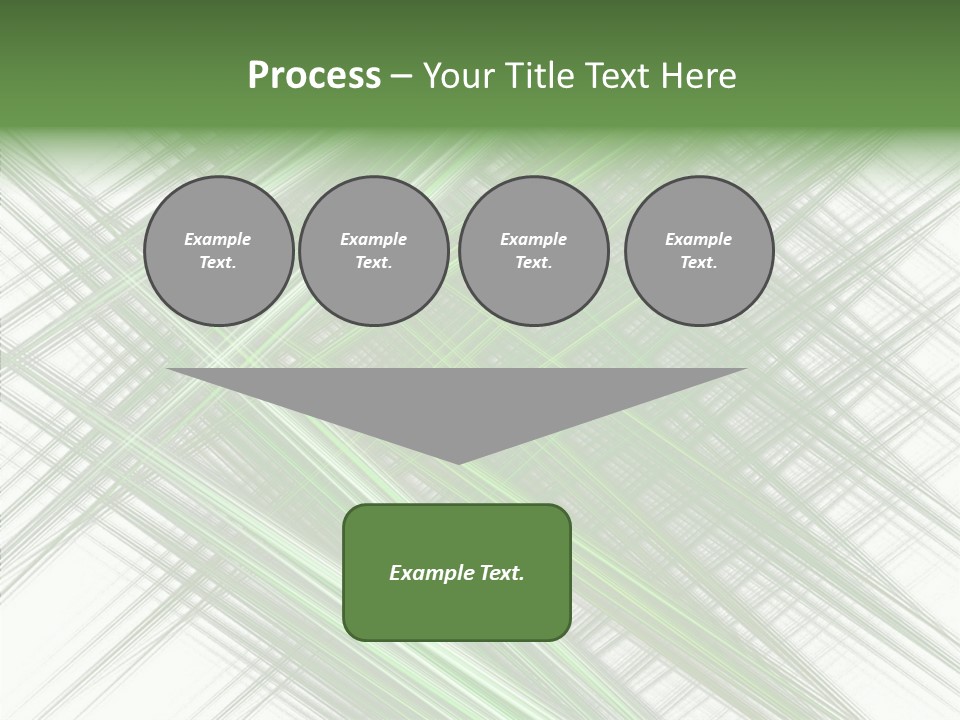 Process – Your Title Text Here

Example Text.

Example Text.

Example Text.

Example Text.

Example Text.